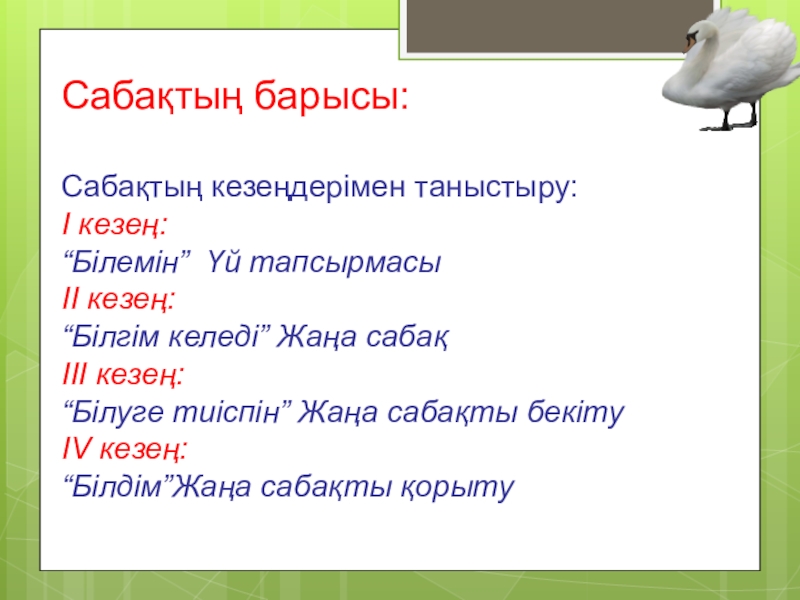 Сабақтың барысы:

Сабақтың кезеңдерімен таныстыру:
I кезең:
“Білемін”  Үй тапсырмасы
II кезең:
“Білгім келеді” Жаңа сабақ
III кезең:
“Білуге тиіспін” Жаңа сабақты бекіту
IV кезең:
“Білдім”Жаңа сабақты қорыту